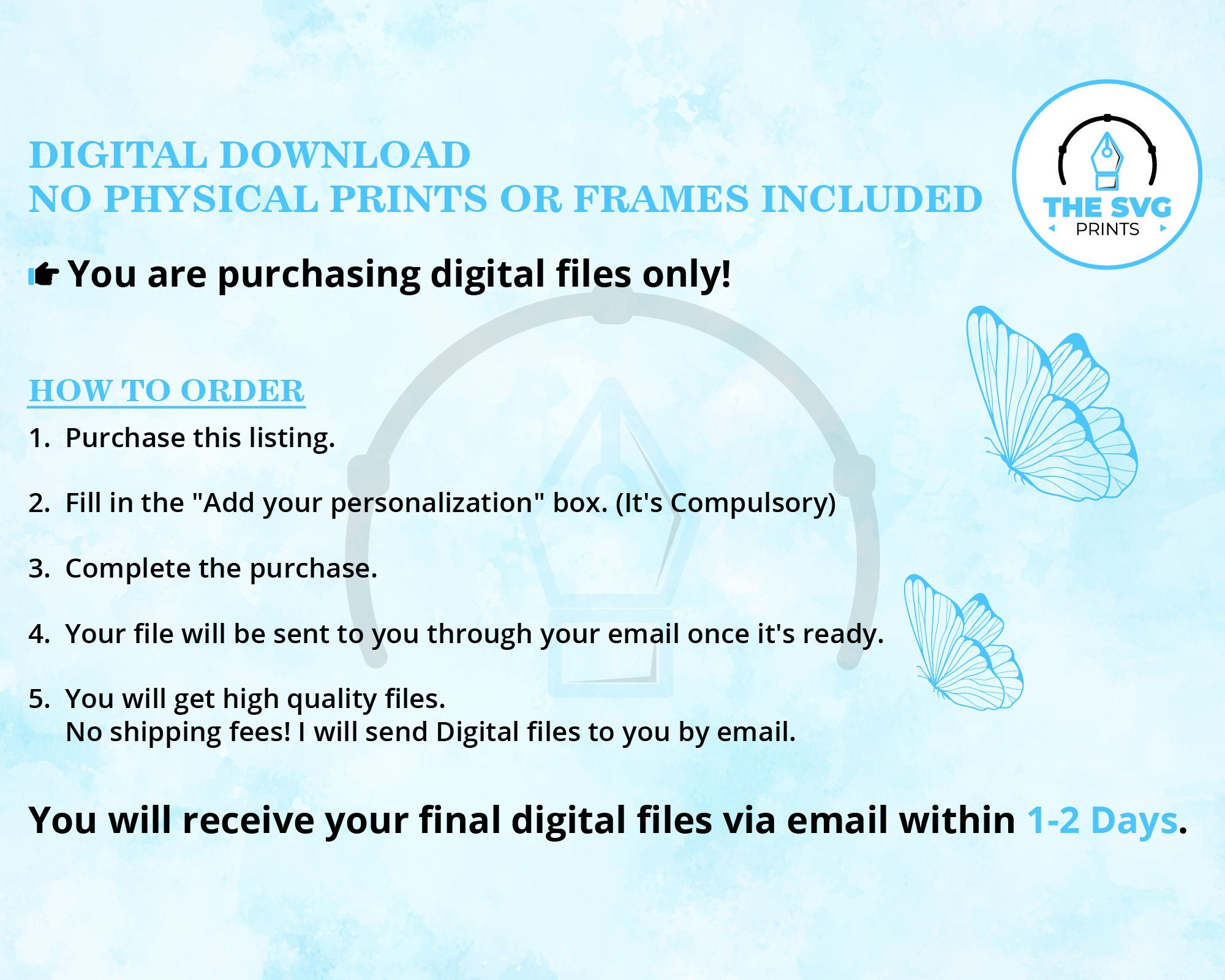 DIGITAL DOWNLOAD
NO PHYSICAL PRINTS OR FRAMES INCLUDED

THE SVG
PRINTS

You are purchasing digital files only!

HOW TO ORDER

1. Purchase this listing.

2. Fill in the "Add your personalization" box. (It's Compulsory)

3. Complete the purchase.

4. Your file will be sent to you through your email once it's ready.

5. You will get high quality files.
No shipping fees! I will send Digital files to you by email.

You will receive your final digital files via email within 1-2 Days.